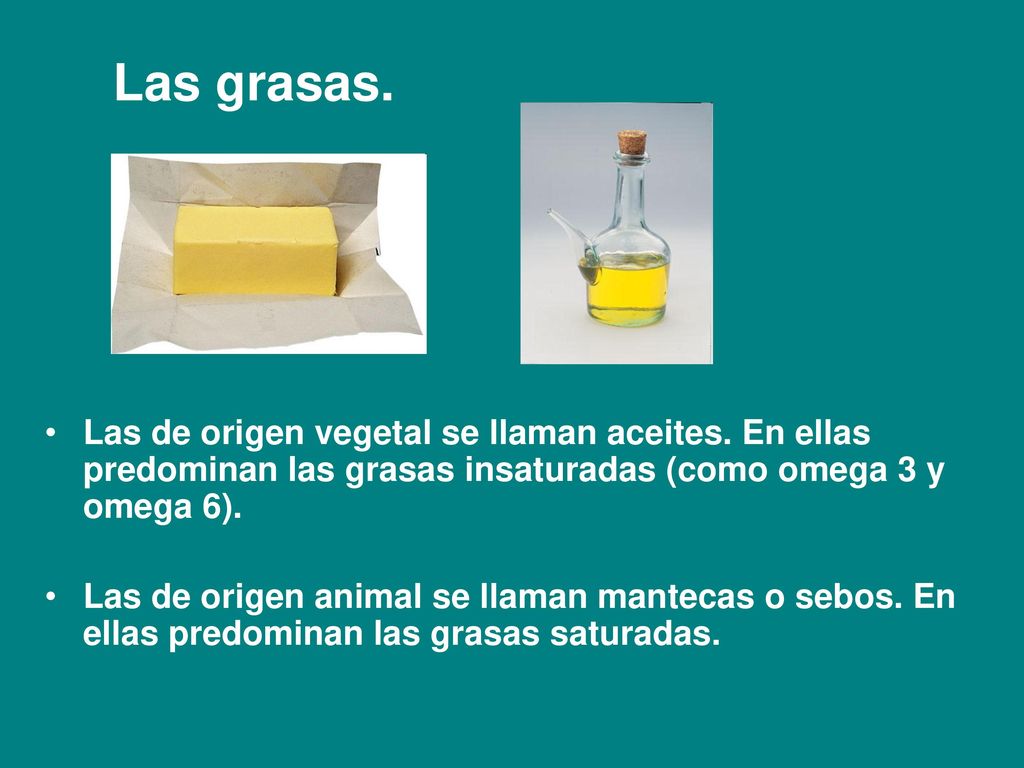 Las grasas.

• Las de origen vegetal se llaman aceites. En ellas predominan las grasas insaturadas (como omega 3 y omega 6).

• Las de origen animal se llaman mantecas o sebos. En ellas predominan las grasas saturadas.